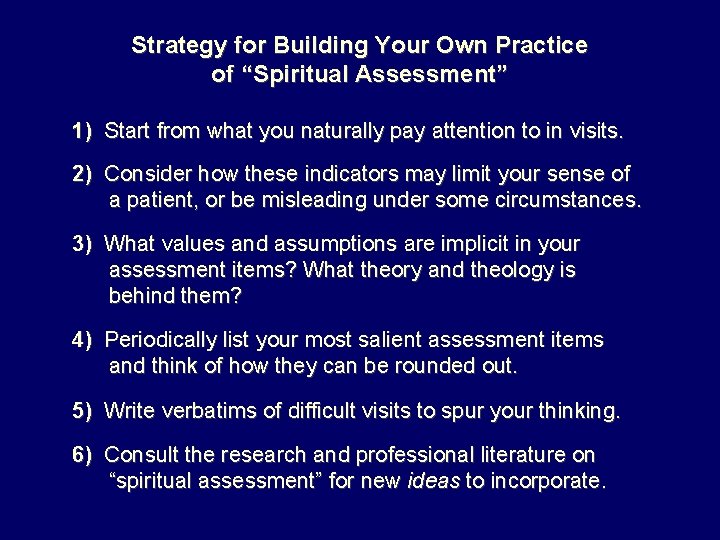 Strategy for Building Your Own Practice of “Spiritual Assessment”

1) Start from what you naturally pay attention to in visits.

2) Consider how these indicators may limit your sense of a patient, or be misleading under some circumstances.

3) What values and assumptions are implicit in your assessment items? What theory and theology is behind them?

4) Periodically list your most salient assessment items and think of how they can be rounded out.

5) Write verbatims of difficult visits to spur your thinking.

6) Consult the research and professional literature on “spiritual assessment” for new ideas to incorporate.